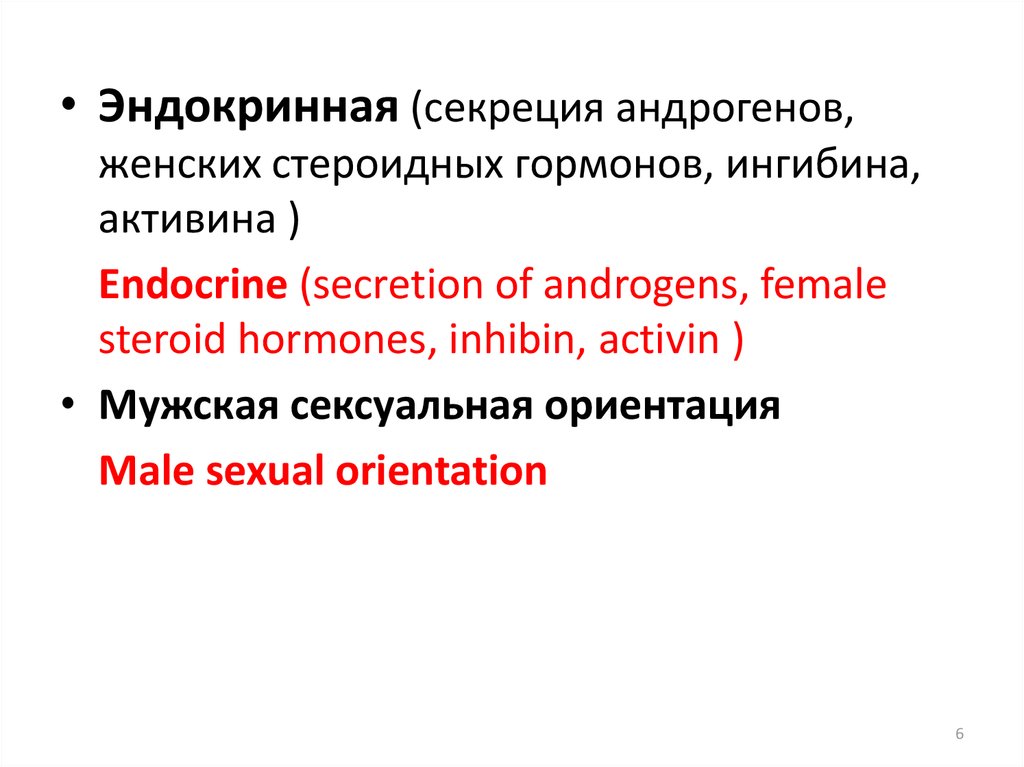 • Эндокринная (секреция андрогенов, женских стероидных гормонов, ингибина, активина )

Endocrine (secretion of androgens, female steroid hormones, inhibin, activin )

• Мужская сексуальная ориентация

Male sexual orientation

6